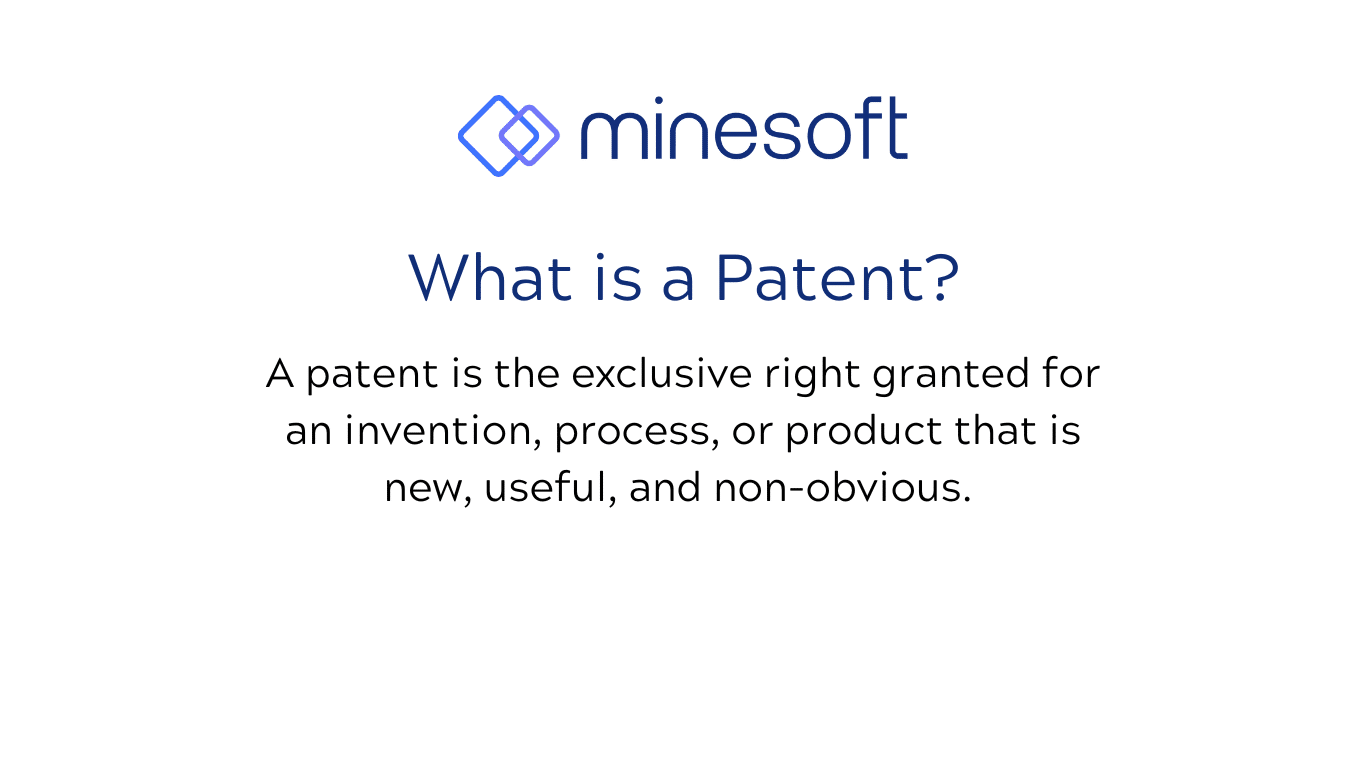 minesoft

What is a Patent?

A patent is the exclusive right granted for an invention, process, or product that is new, useful, and non-obvious.